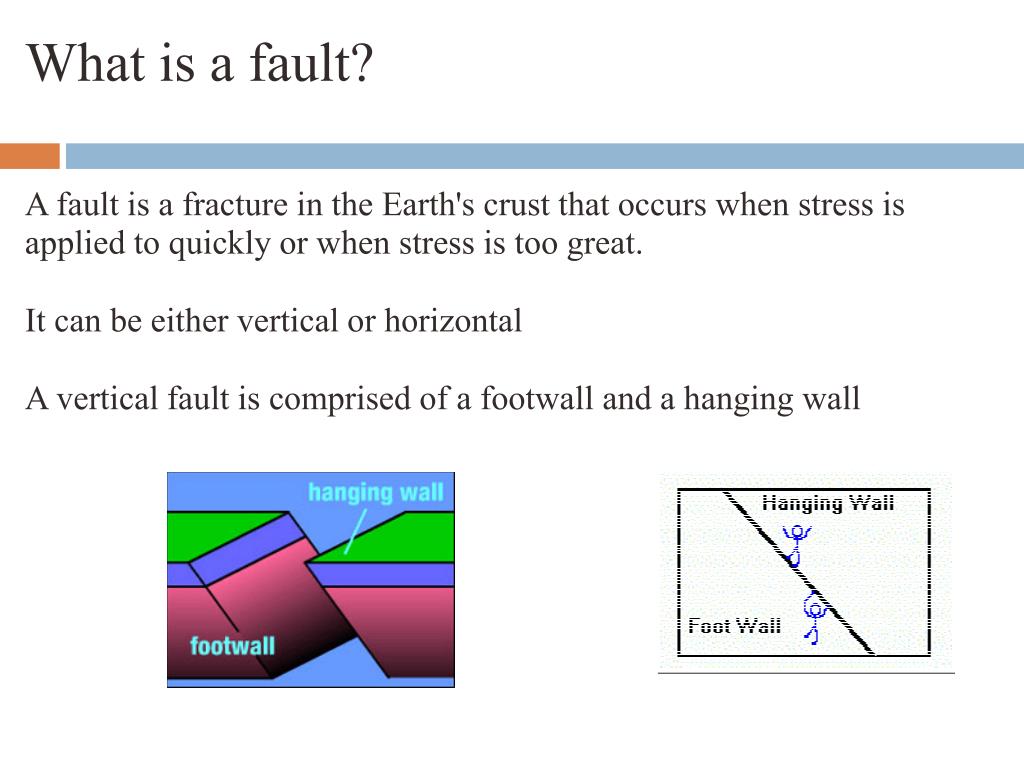 What is a fault?

A fault is a fracture in the Earth's crust that occurs when stress is applied to quickly or when stress is too great.

It can be either vertical or horizontal

A vertical fault is comprised of a footwall and a hanging wall

hanging wall

footwall

Hanging Wall

Foot Wall